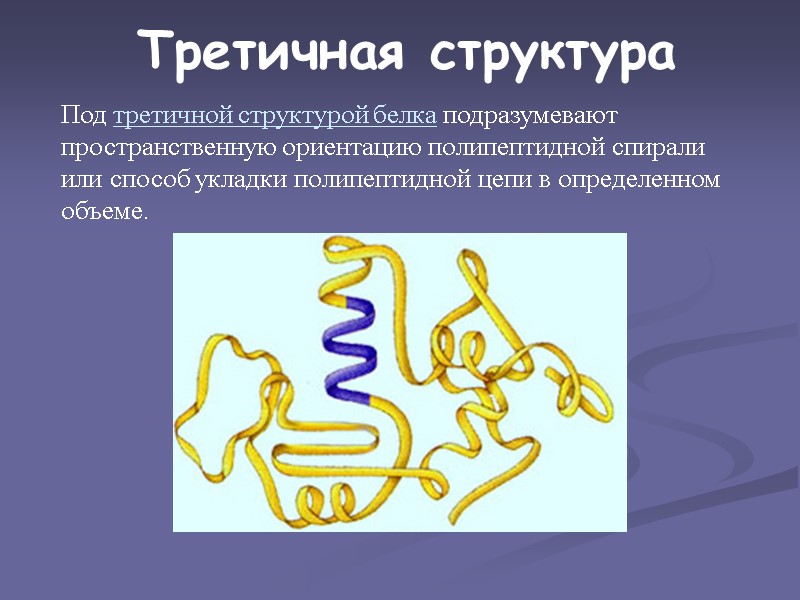 Третичная структура

Под третичной структурой белка подразумевают пространственную ориентацию полипептидной спирали или способ укладки полипептидной цепи в определенном объеме.